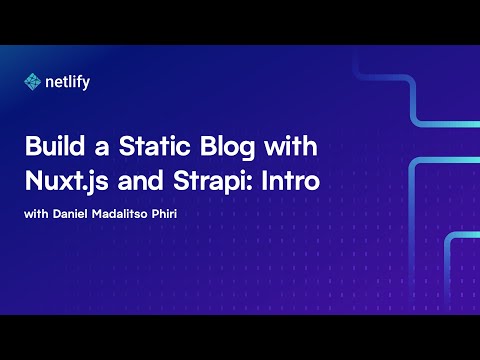 netlify

Build a Static Blog with Nuxt.js and Strapi: Intro

with Daniel Madalitso Phiri